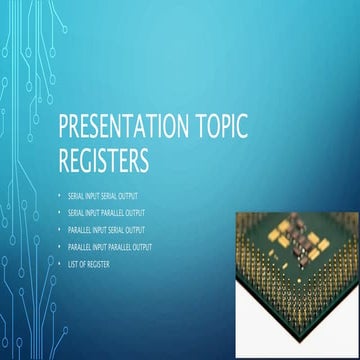 PRESENTATION TOPIC REGISTERS

• SERIAL INPUT SERIAL OUTPUT
• SERIAL INPUT PARALLEL OUTPUT
• PARALLEL INPUT SERIAL OUTPUT
• PARALLEL INPUT PARALLEL OUTPUT
• LIST OF REGISTER